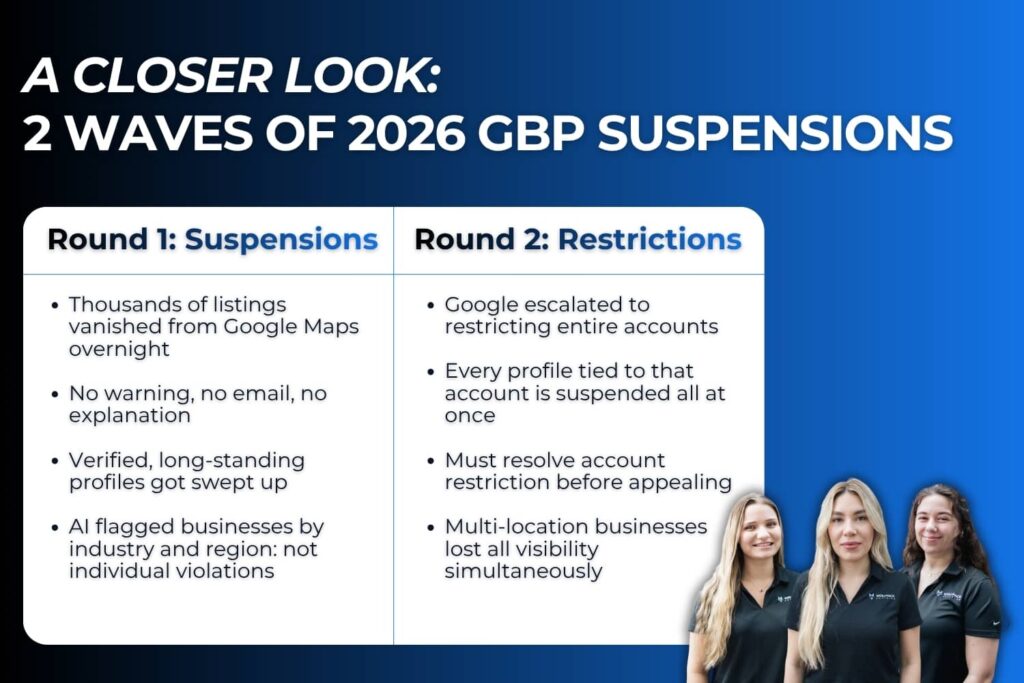 A CLOSER LOOK:
2 WAVES OF 2026 GBP SUSPENSIONS

| Round 1: Suspensions | Round 2: Restrictions |
|---|---|
| • Thousands of listings vanished from Google Maps overnight | • Google escalated to restricting entire accounts |
| • No warning, no email, no explanation | • Every profile tied to that account is suspended all at once |
| • Verified, long-standing profiles got swept up | • Must resolve account restriction before appealing |
| • AI flagged businesses by industry and region: not individual violations | • Multi-location businesses lost all visibility simultaneously |